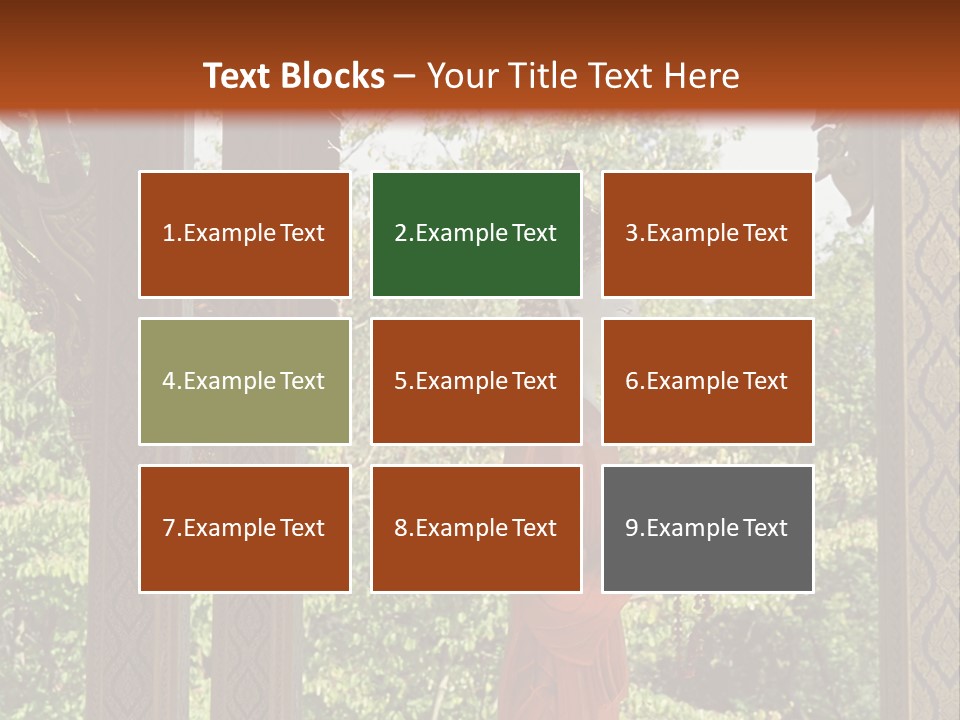 Text Blocks – Your Title Text Here

1.Example Text

2.Example Text

3.Example Text

4.Example Text

5.Example Text

6.Example Text

7.Example Text

8.Example Text

9.Example Text